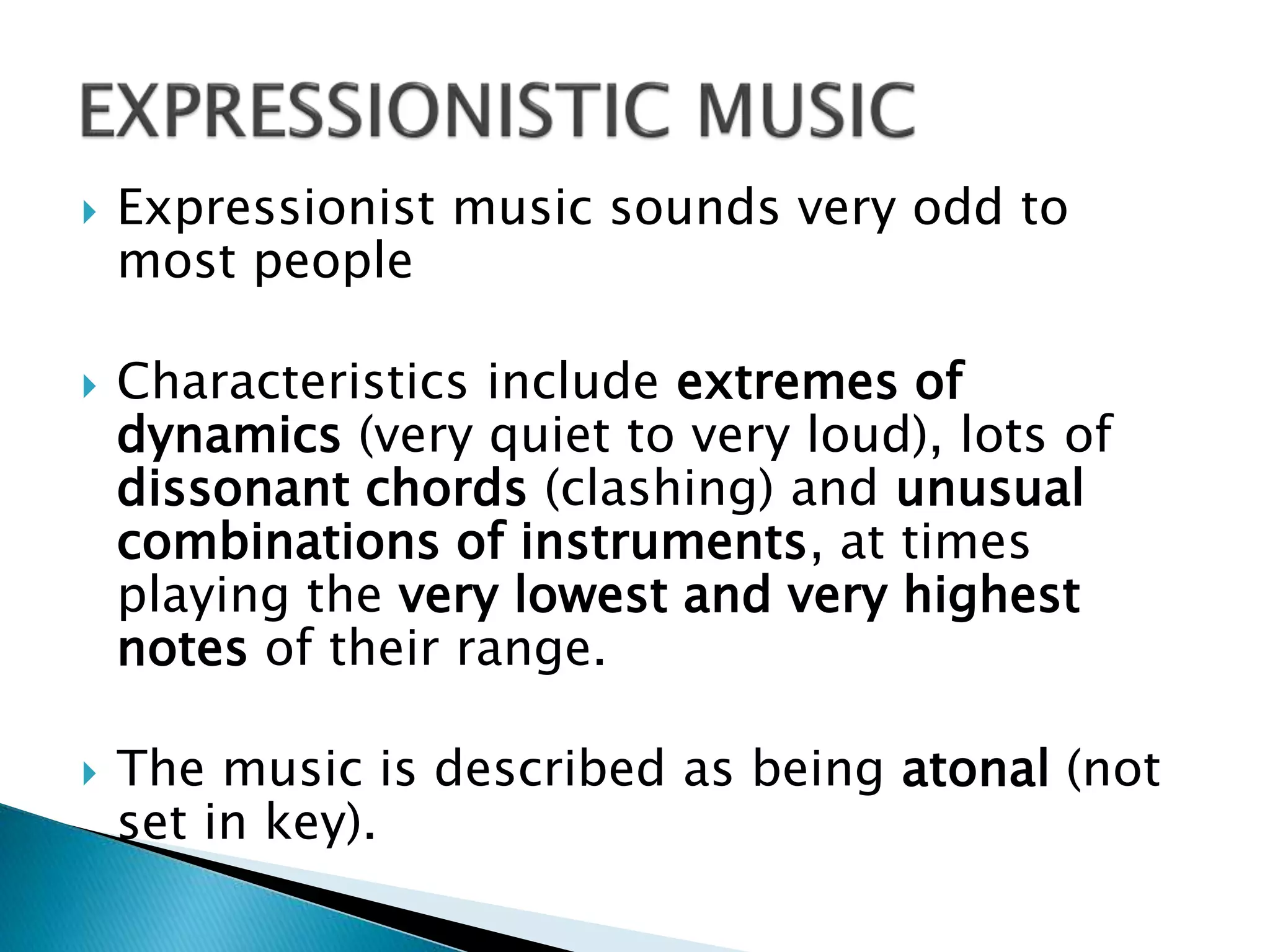 EXPRESSIONISTIC MUSIC

Expressionist music sounds very odd to most people

Characteristics include extremes of dynamics (very quiet to very loud), lots of dissonant chords (clashing) and unusual combinations of instruments, at times playing the very lowest and very highest notes of their range.

The music is described as being atonal (not set in key).